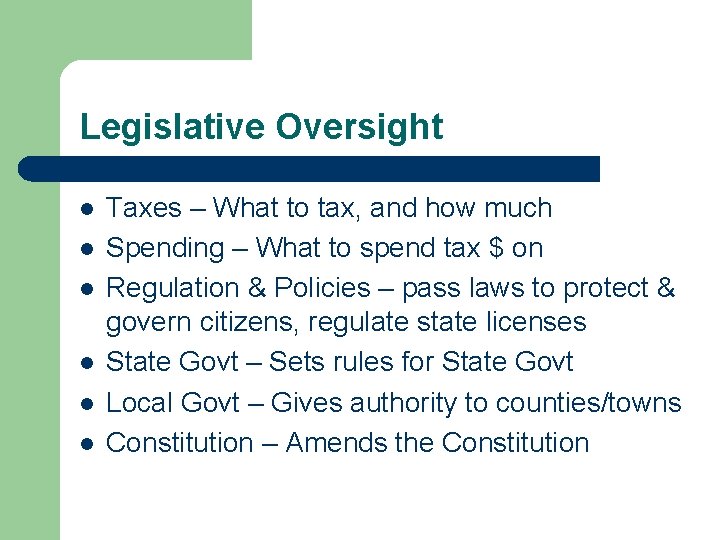 Legislative Oversight

- Taxes – What to tax, and how much
- Spending – What to spend tax \$ on
- Regulation & Policies – pass laws to protect & govern citizens, regulate state licenses
- State Govt – Sets rules for State Govt
- Local Govt – Gives authority to counties/towns
- Constitution – Amends the Constitution